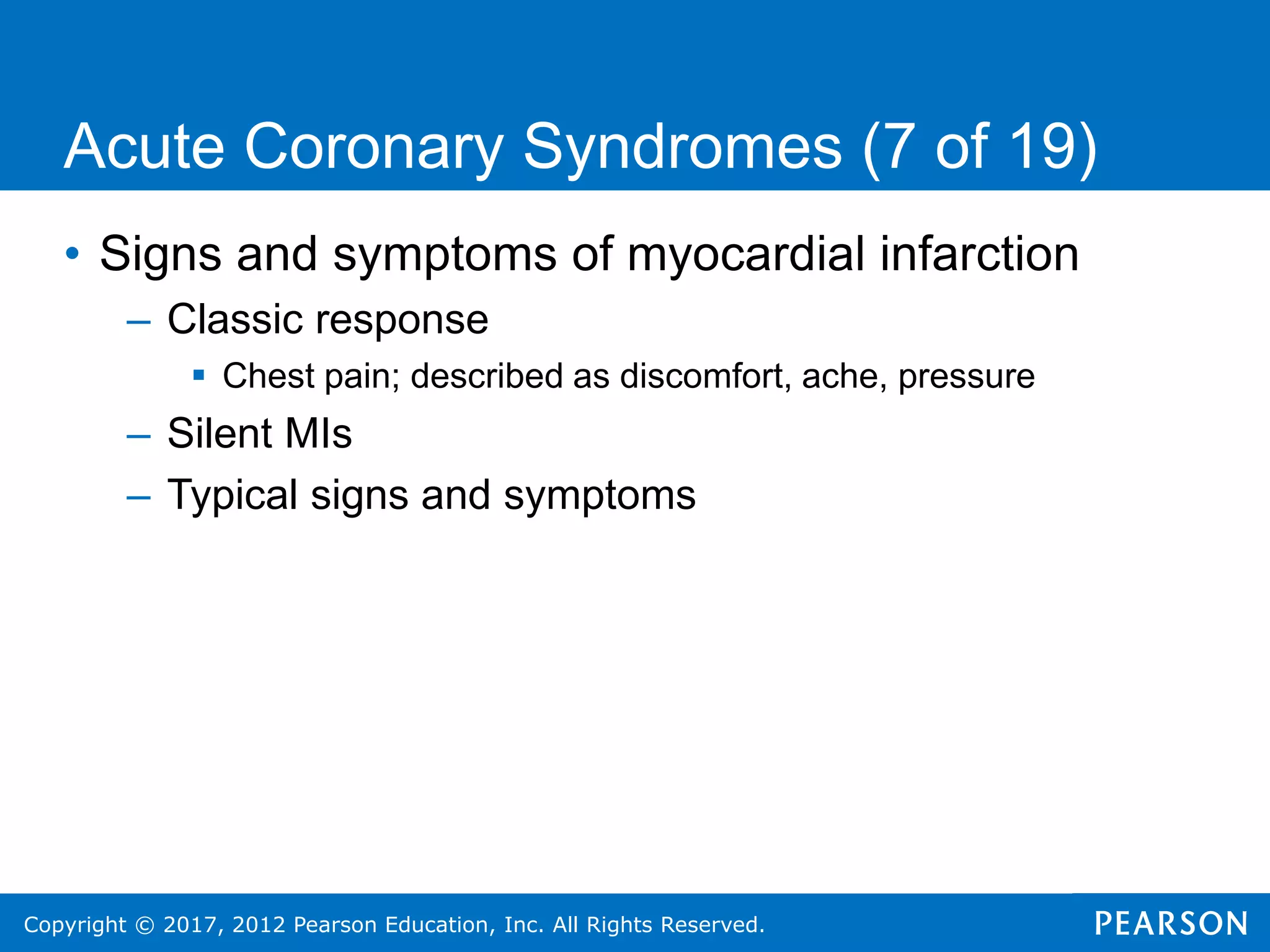 Acute Coronary Syndromes (7 of 19)

• Signs and symptoms of myocardial infarction
– Classic response
▪ Chest pain; described as discomfort, ache, pressure
– Silent MIs
– Typical signs and symptoms

Copyright © 2017, 2012 Pearson Education, Inc. All Rights Reserved.

PEARSON